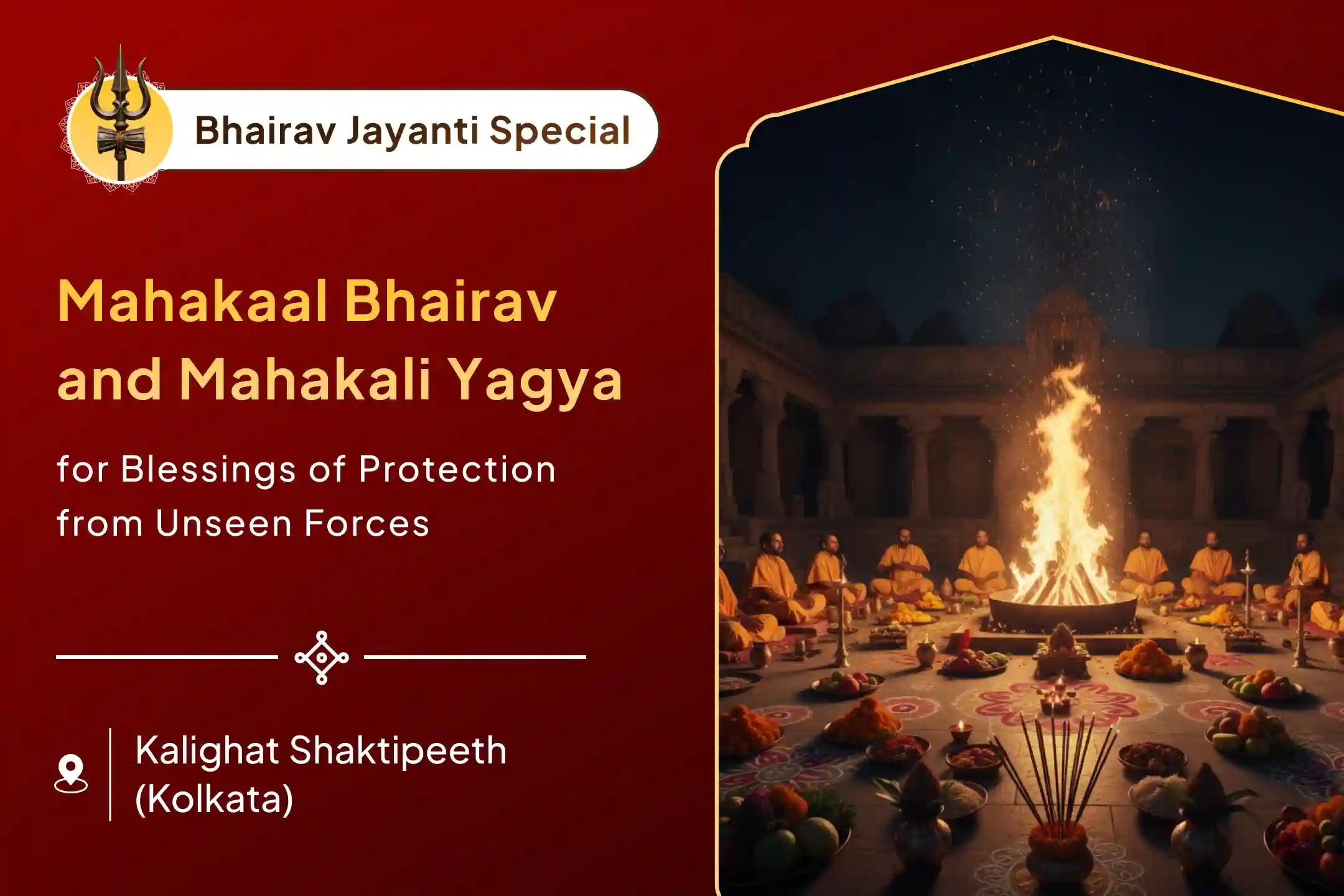 Bhairav Jayanti Special

Mahakaal Bhairav and Mahakali Yagya

for Blessings of Protection from Unseen Forces

Kalighat Shaktipeeth (Kolkata)